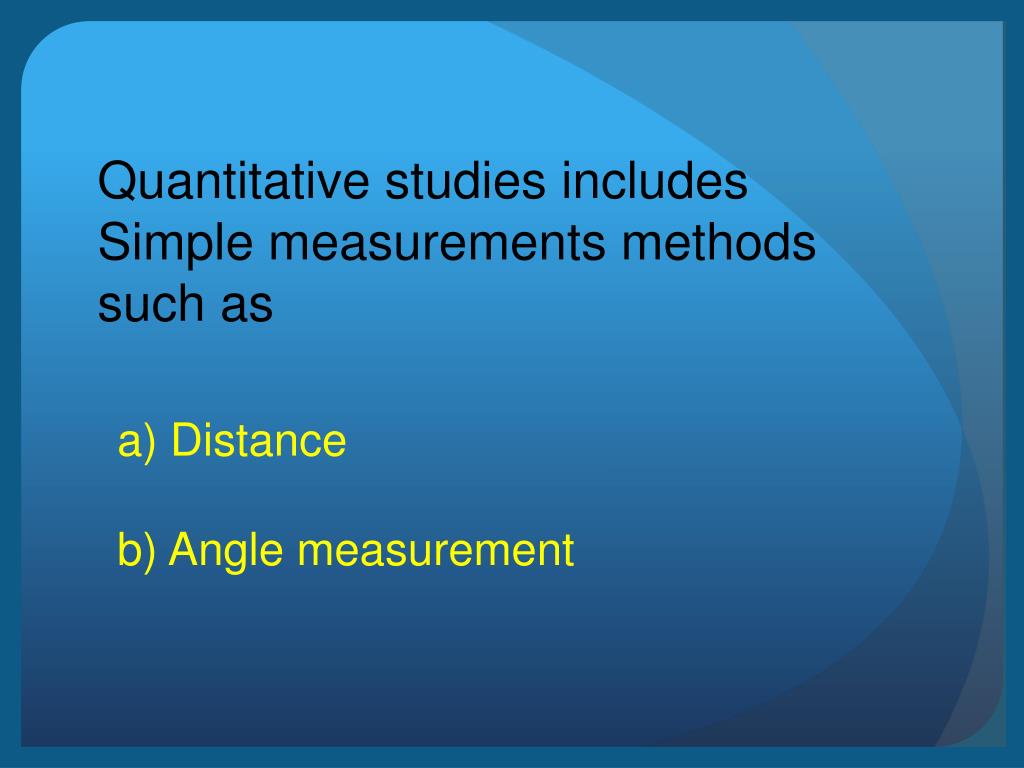 Quantitative studies includes Simple measurements methods such as

a) Distance

b) Angle measurement